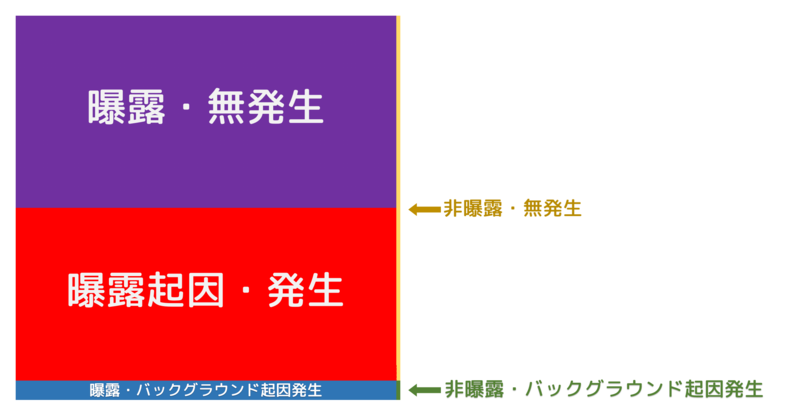 曝露・無発生

非曝露・無発生

曝露起因・発生

曝露・バックグラウンド起因発生

非曝露・バックグラウンド起因発生